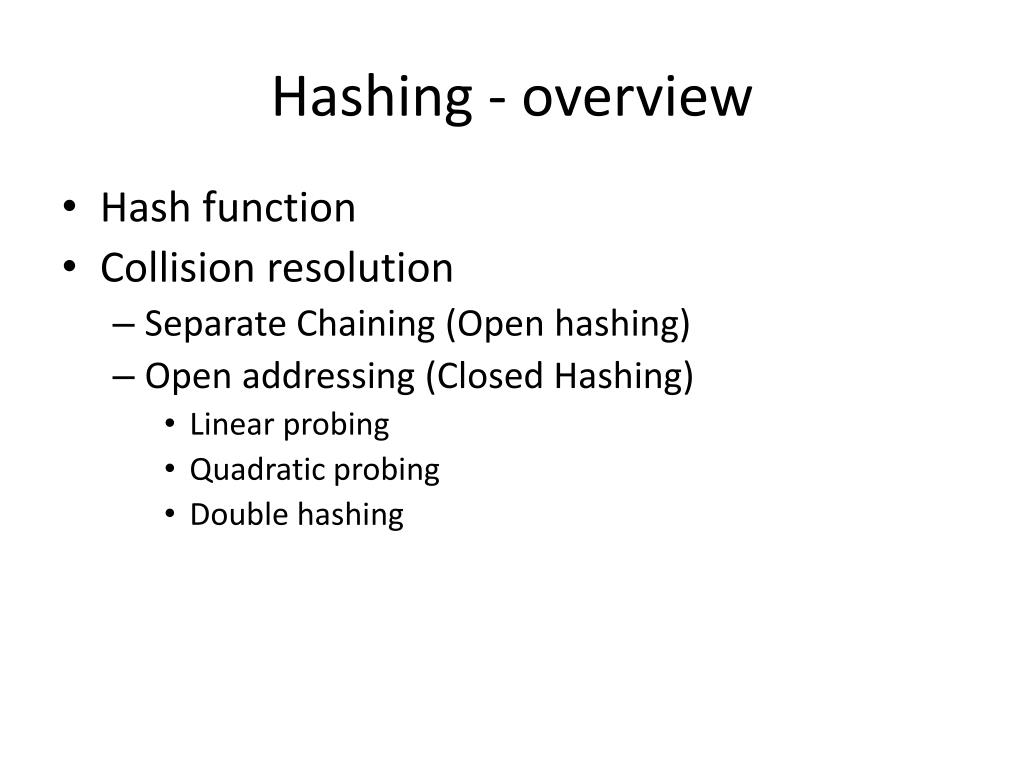 Hashing - overview

• Hash function
• Collision resolution
  – Separate Chaining (Open hashing)
  – Open addressing (Closed Hashing)
    • Linear probing
    • Quadratic probing
    • Double hashing